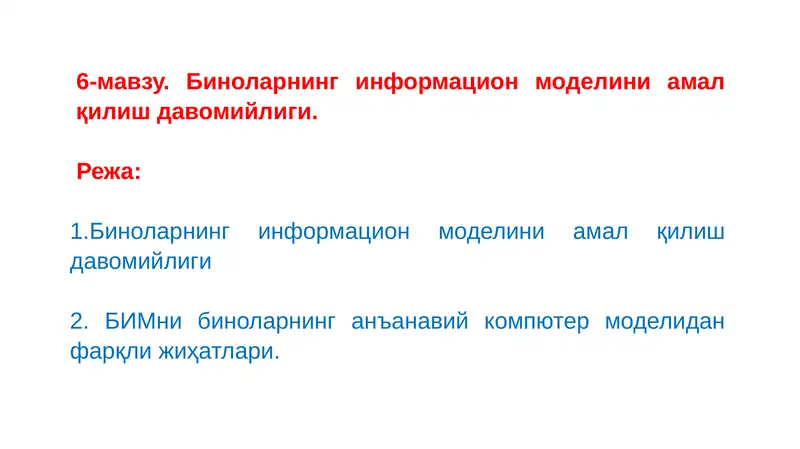 6-мавзу. Биноларнинг информацион моделини амал қилиш давомийлиги.

Режа:

1.Биноларнинг информацион моделини амал қилиш давомийлиги

2. БИМни биноларнинг анъанавий компютер моделидан фарқли жиҳатлари.